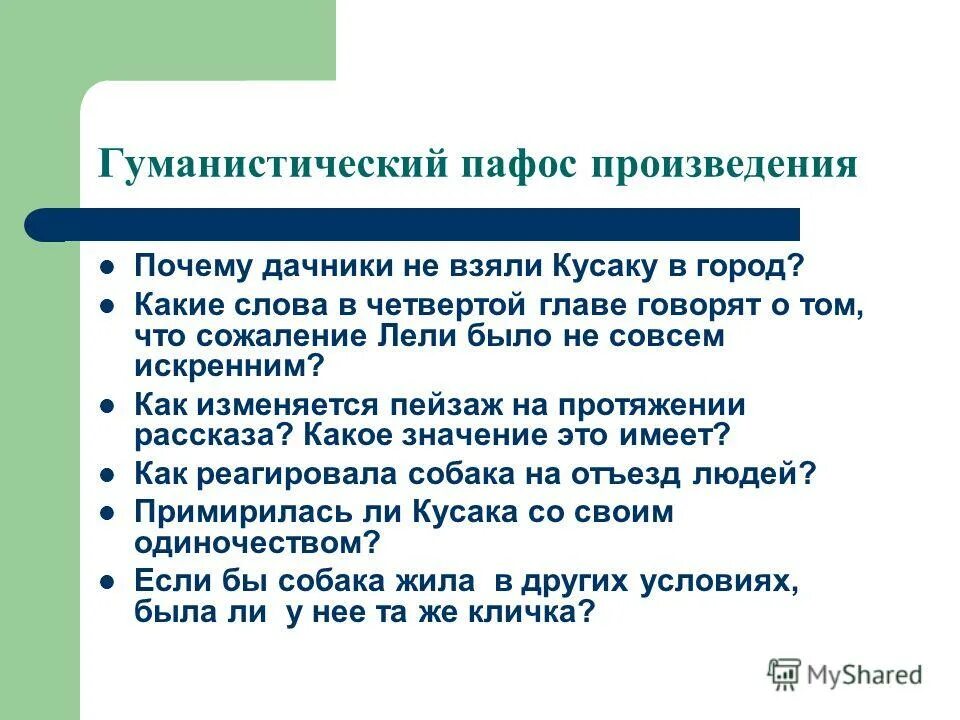 Гуманистический пафос произведения

- Почему дачники не взяли Кусаку в город?
- Какие слова в четвертой главе говорят о том, что сожаление Лели было не совсем искренним?
- Как изменяется пейзаж на протяжении рассказа? Какое значение это имеет?
- Как реагировала собака на отъезд людей?
- Примирилась ли Кусака со своим одиночеством?
- Если бы собака жила в других условиях, была ли у нее та же кличка?

MyShared